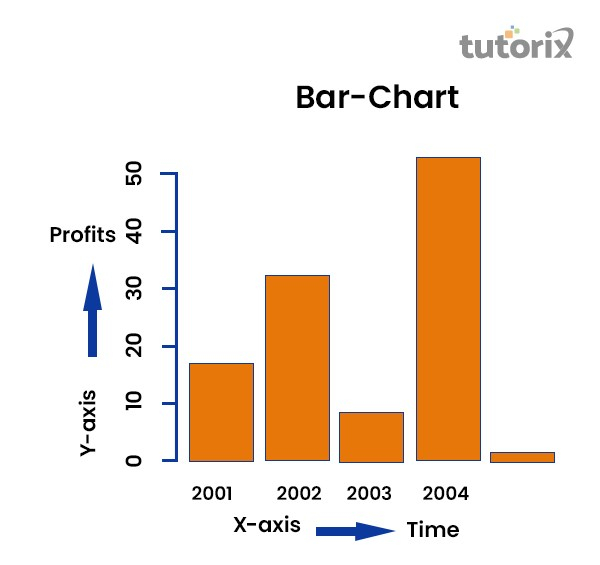 tutorix

Bar-Chart

Profits

Y-axis

50
40
30
20
10
0

2001 2002 2003 2004

X-axis Time